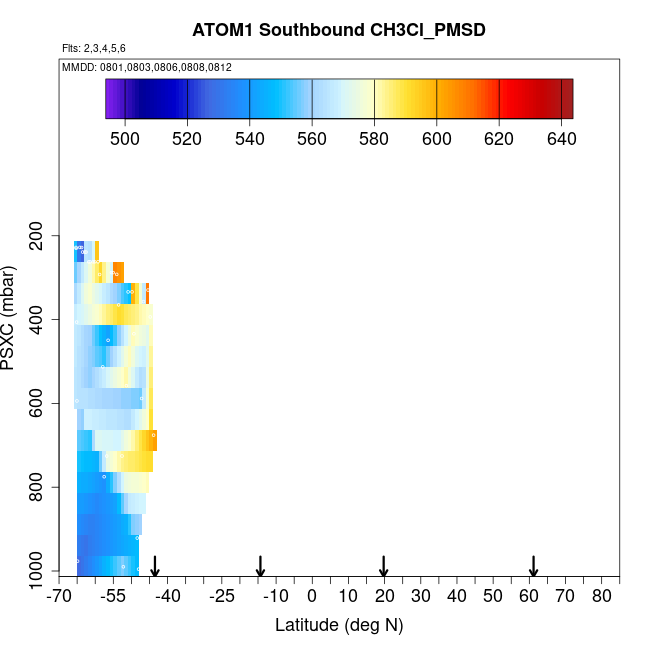 ATOM1 Southbound CH3Cl_PMSD

Flts: 2,3,4,5,6

MMDD: 0801,0803,0806,0808,0812

500 520 540 560 580 600 620 640

PSXC (mbar)

200
400
600
800
1000

-70 -55 -40 -25 -10 0 10 20 30 40 50 60 70 80

Latitude (deg N)